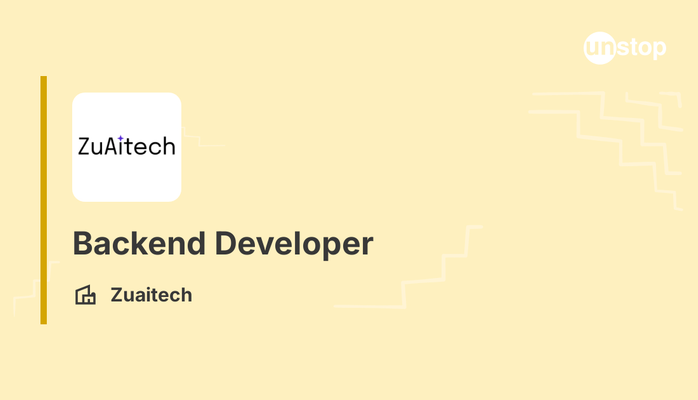 unstop

ZuAitech

Backend Developer

Zuaitech